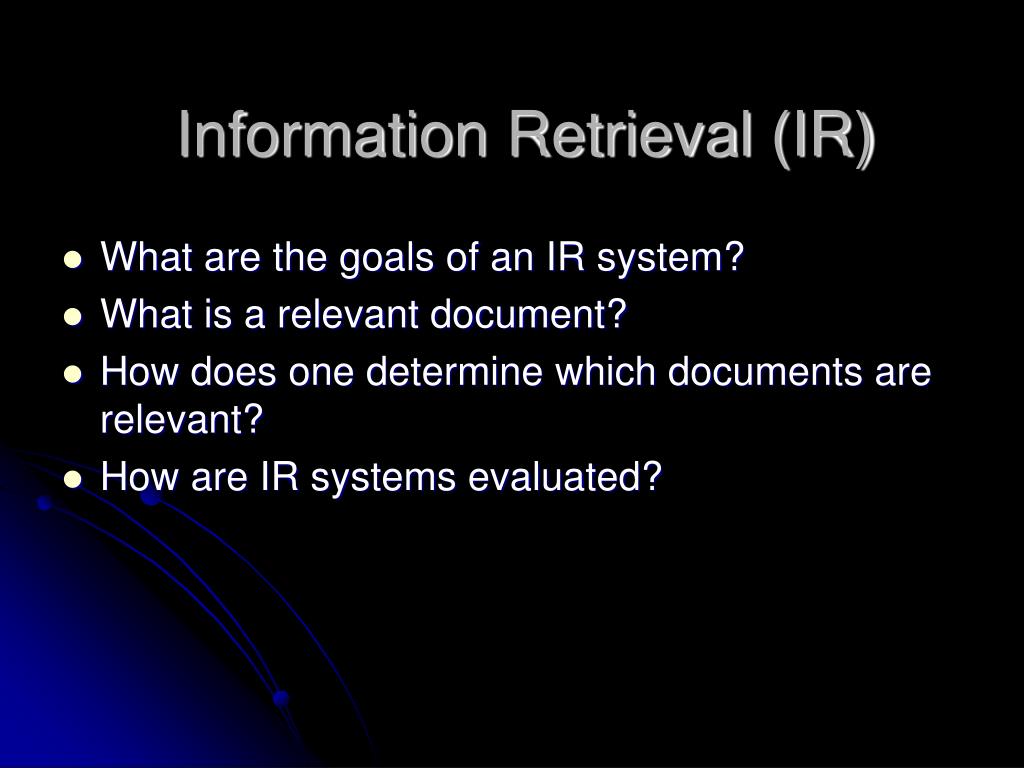 Information Retrieval (IR)

- What are the goals of an IR system?
- What is a relevant document?
- How does one determine which documents are relevant?
- How are IR systems evaluated?